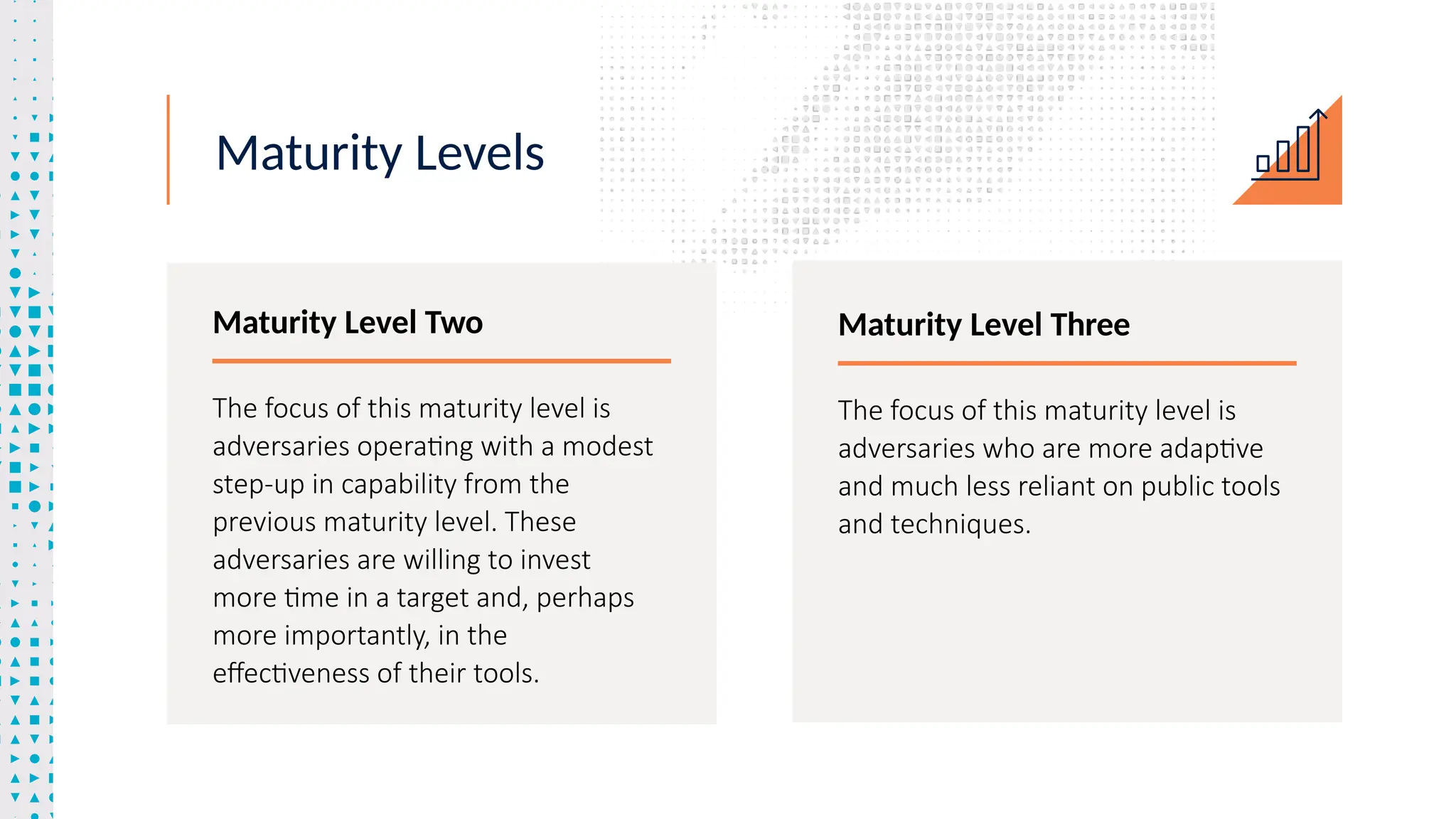 Maturity Levels

Maturity Level Two

The focus of this maturity level is adversaries operating with a modest step-up in capability from the previous maturity level. These adversaries are willing to invest more time in a target and, perhaps more importantly, in the effectiveness of their tools.

Maturity Level Three

The focus of this maturity level is adversaries who are more adaptive and much less reliant on public tools and techniques.